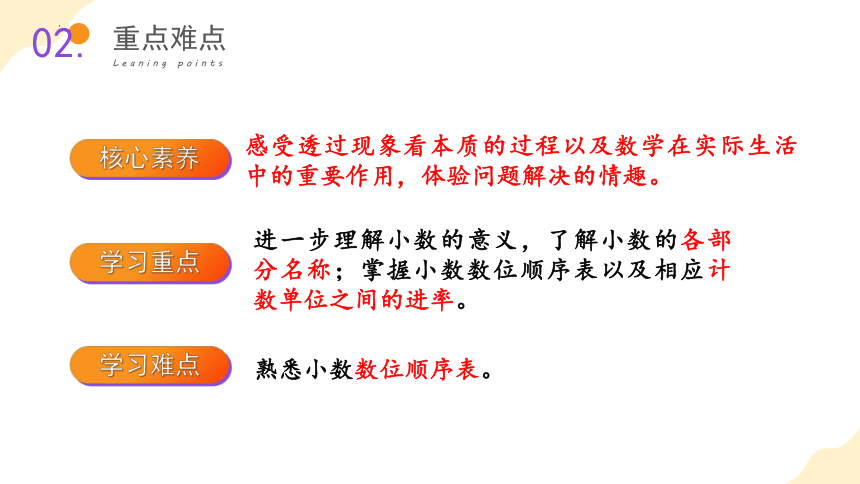 02. 重点难点
Leaning points

核心素养

感受透过现象看本质的过程以及数学在实际生活中的重要作用，体验问题解决的情趣。

学习重点

进一步理解小数的意义，了解小数的各部分名称；掌握小数数位顺序表以及相应计数单位之间的进率。

学习难点

熟悉小数数位顺序表。